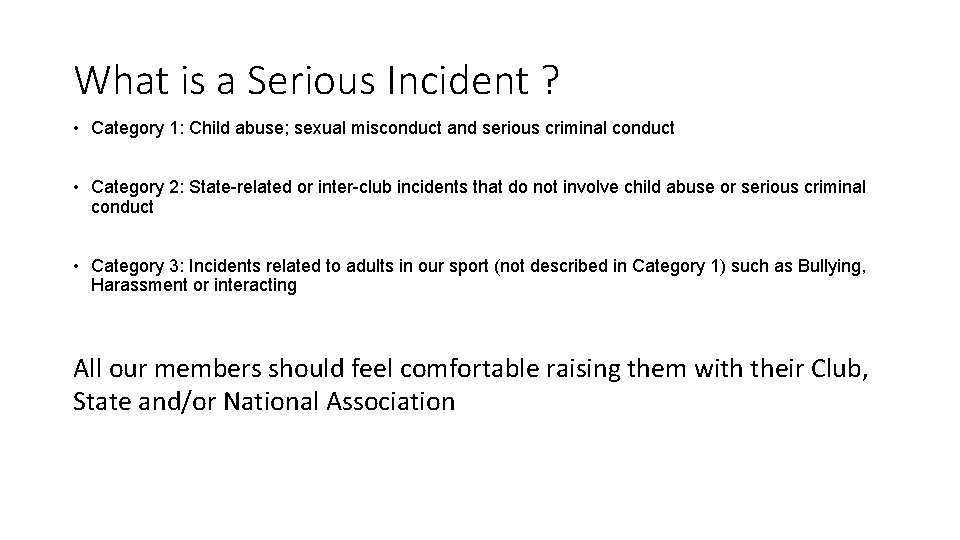 What is a Serious Incident ?

• Category 1: Child abuse; sexual misconduct and serious criminal conduct

• Category 2: State-related or inter-club incidents that do not involve child abuse or serious criminal conduct

• Category 3: Incidents related to adults in our sport (not described in Category 1) such as Bullying, Harassment or interacting

All our members should feel comfortable raising them with their Club, State and/or National Association